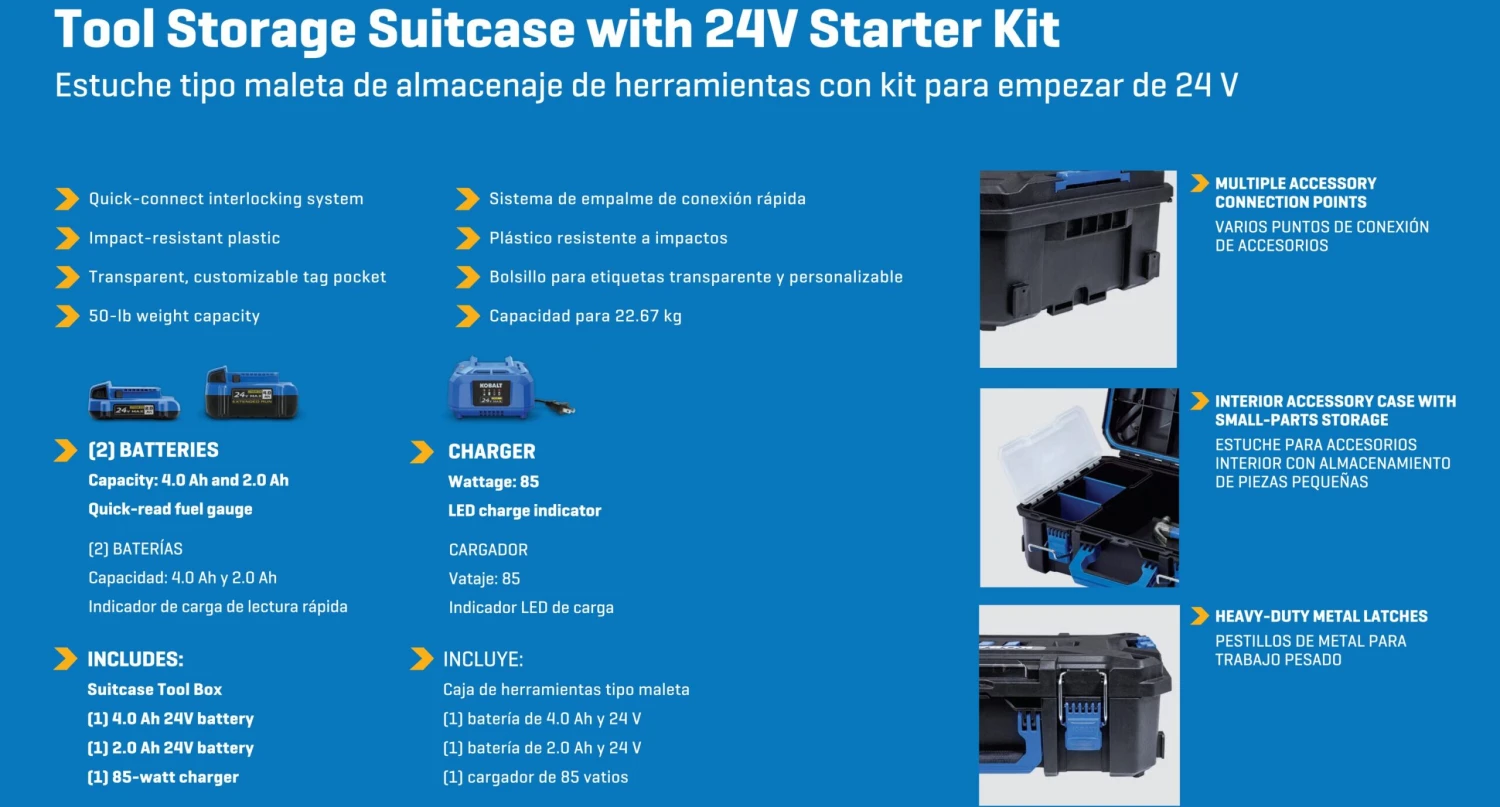 Tool Storage Suitcase with 24V Starter Kit
Estuche tipo maleta de almacenaje de herramientas con kit para empezar de 24 V

Quick-connect interlocking system
Impact-resistant plastic
Transparent, customizable tag pocket
50-lb weight capacity

Sistema de empalme de conexión rápida
Plástico resistente a impactos
Bolsillo para etiquetas transparente y personalizable
Capacidad para 22.67 kg

24V
24V
KOBALT

(2) BATTERIES
Capacity: 4.0 Ah and 2.0 Ah
Quick-read fuel gauge

(2) BATERÍAS
Capacidad: 4.0 Ah y 2.0 Ah
Indicador de carga de lectura rápida

CHARGER
Wattage: 85
LED charge indicator

CARGADOR
Vataje: 85
Indicador LED de carga

INCLUDES:
Suitcase Tool Box
(1) 4.0 Ah 24V battery
(1) 2.0 Ah 24V battery
(1) 85-watt charger

INCLUYE:
Caja de herramientas tipo maleta
(1) batería de 4.0 Ah y 24 V
(1) batería de 2.0 Ah y 24 V
(1) cargador de 85 vatios

MULTIPLE ACCESSORY CONNECTION POINTS
VARIOS PUNTOS DE CONEXIÓN DE ACCESORIOS

INTERIOR ACCESSORY CASE WITH SMALL-PARTS STORAGE
ESTUCHE PARA ACCESORIOS INTERIOR CON ALMACENAMIENTO DE PIEZAS PEQUEÑAS

HEAVY-DUTY METAL LATCHES
PESTILLOS DE METAL PARA TRABAJO PESADO